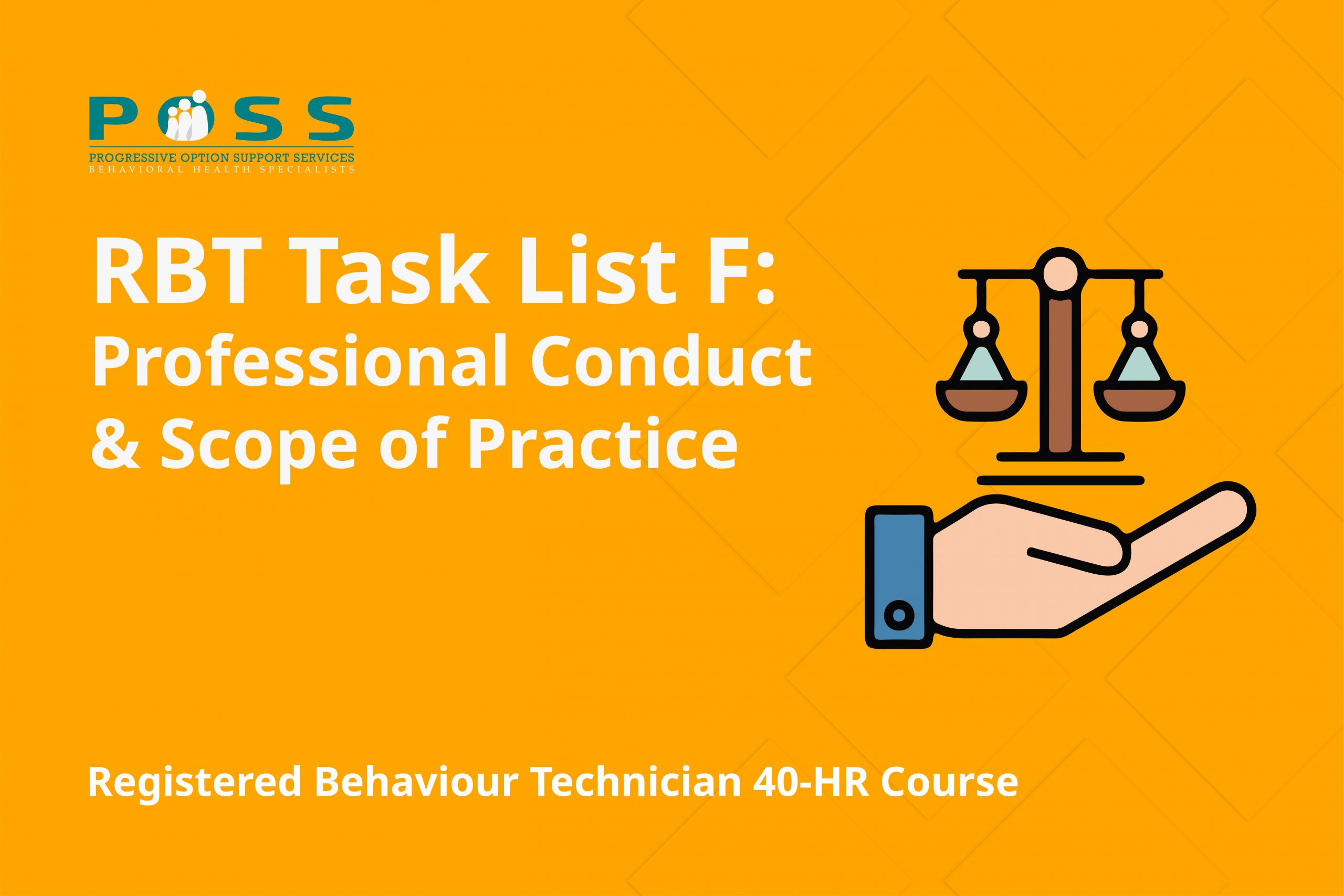 POSS
PROGRESSIVE OPTION SUPPORT SERVICES
BEHAVIORAL HEALTH SPECIALISTS

RBT Task List F: Professional Conduct & Scope of Practice

Registered Behaviour Technician 40-HR Course